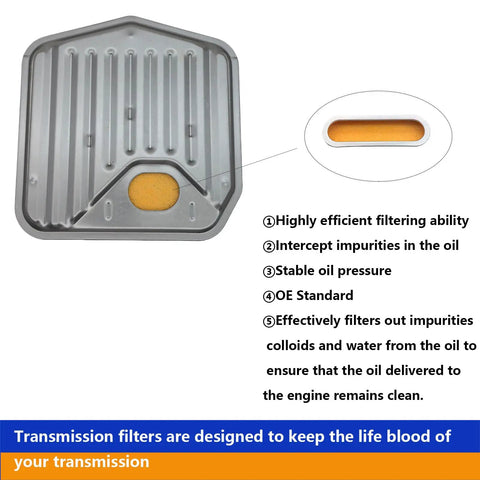 ①Highly efficient filtering ability
②Intercept impurities in the oil
③Stable oil pressure
④OE Standard
⑤Effectively filters out impurities colloids and water from the oil to ensure that the oil delivered to the engine remains clean.

Transmission filters are designed to keep the life blood of your transmission